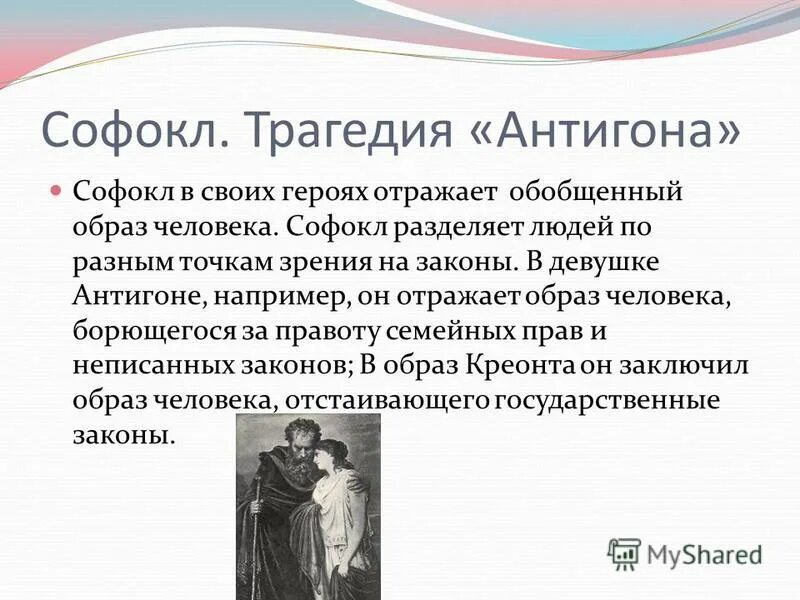 Софокл. Трагедия «Антигона»

Софокл в своих героях отражает обобщенный образ человека. Софокл разделяет людей по разным точкам зрения на законы. В девушке Антигоне, например, он отражает образ человека, борющегося за правоту семейных прав и неписанных законов; В образ Креонта он заключил образ человека, отстаивающего государственные законы.

MyShared